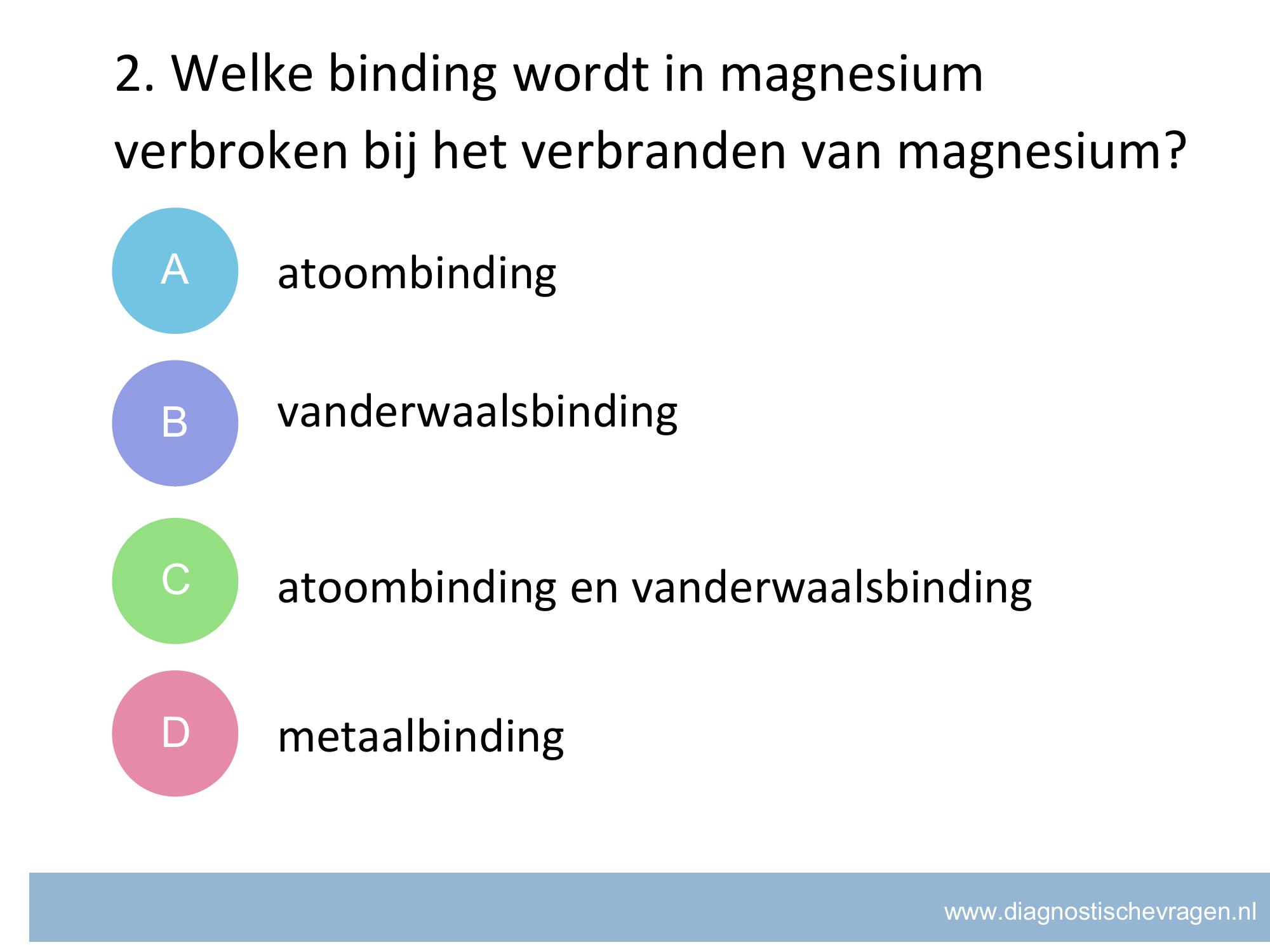 2. Welke binding wordt in magnesium verbroken bij het verbranden van magnesium?

A atoombinding

B vanderwaalsbinding

C atoombinding en vanderwaalsbinding

D metaalbinding

www.diagnostischevragen.nl